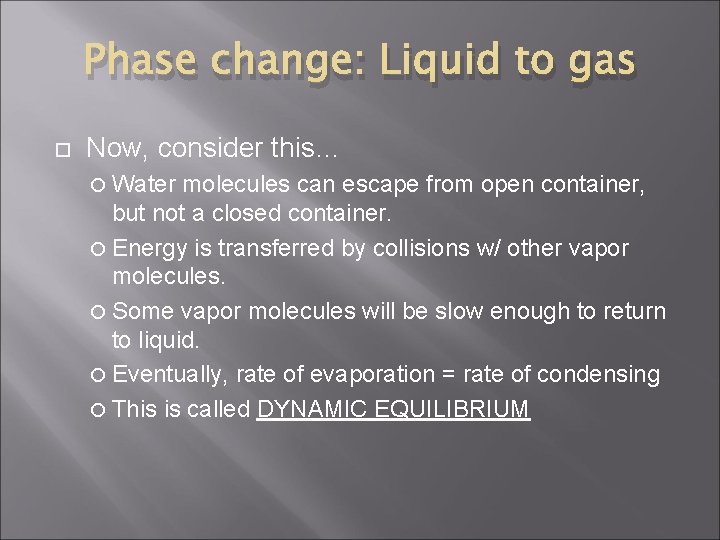 Phase change: Liquid to gas

Now, consider this…
Water molecules can escape from open container, but not a closed container.
Energy is transferred by collisions w/ other vapor molecules.
Some vapor molecules will be slow enough to return to liquid.
Eventually, rate of evaporation = rate of condensing
This is called DYNAMIC EQUILIBRIUM